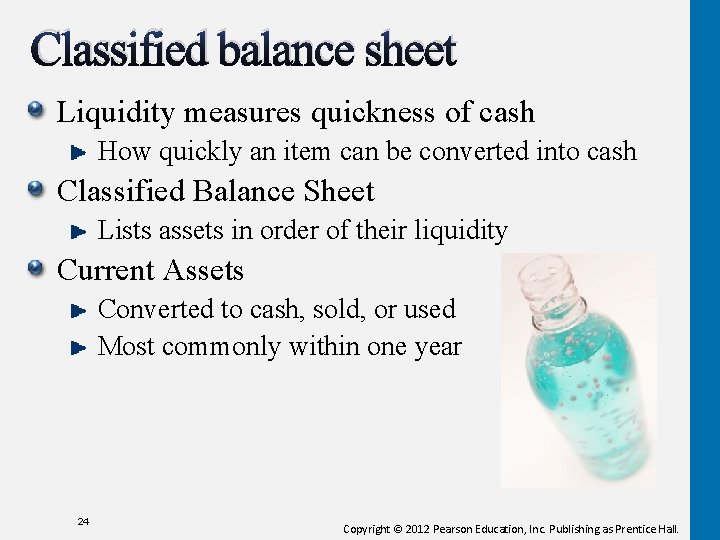 Classified balance sheet

Liquidity measures quickness of cash

How quickly an item can be converted into cash

Classified Balance Sheet

Lists assets in order of their liquidity

Current Assets

Converted to cash, sold, or used

Most commonly within one year

24

Copyright © 2012 Pearson Education, Inc. Publishing as Prentice Hall.